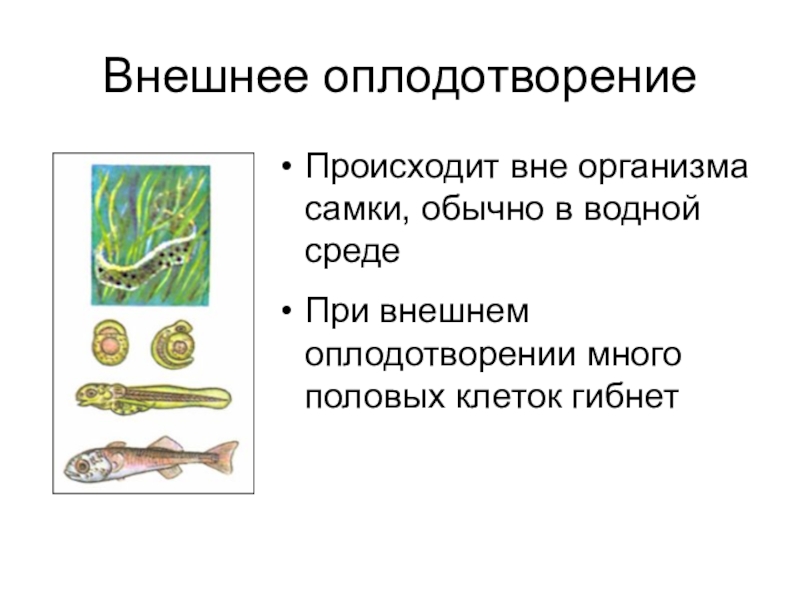 Внешнее оплодотворение

• Происходит вне организма самки, обычно в водной среде

• При внешнем оплодотворении много половых клеток гибнет